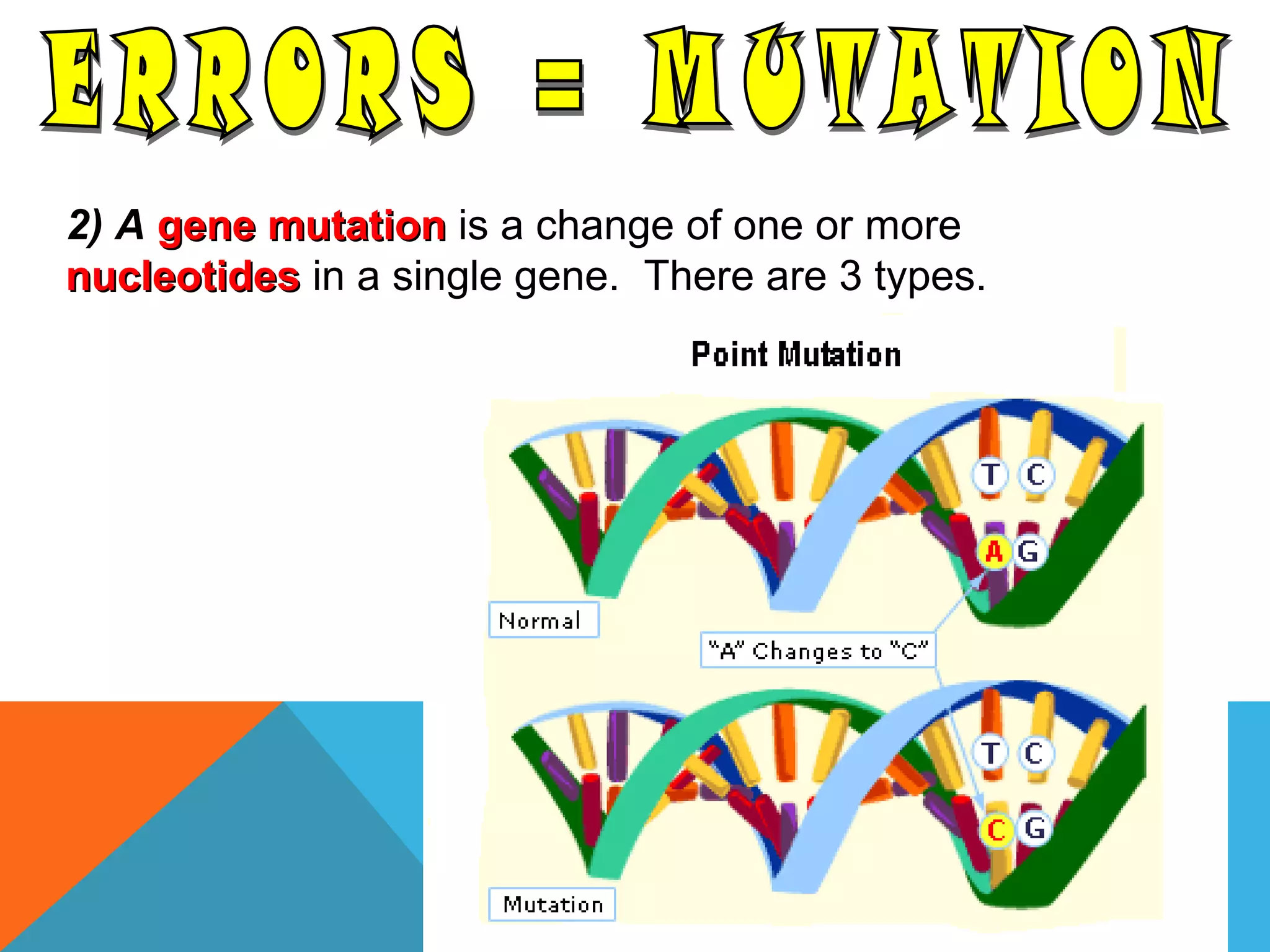 ERRORS = MUTATION

2) A gene mutation is a change of one or more nucleotides in a single gene. There are 3 types.

Point Mutation

T C

A G

Normal

"A" Changes to "C"

T C

C G

Mutation